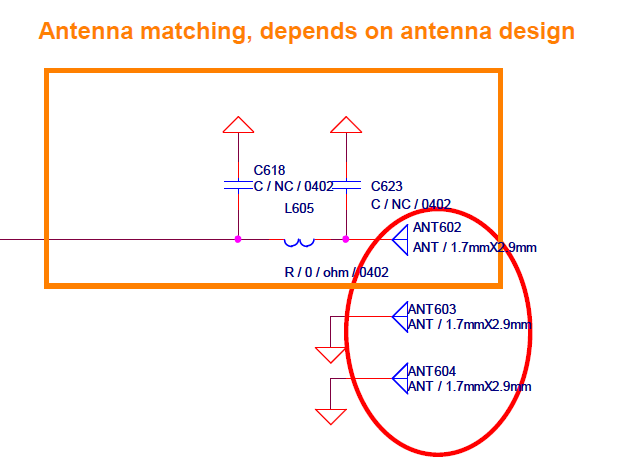 Antenna matching, depends on antenna design

C618
C / NC / 0402

C623
C / NC / 0402

L605

R / 0 / ohm / 0402

ANT602
ANT / 1.7mmX2.9mm

ANT603
ANT / 1.7mmX2.9mm

ANT604
ANT / 1.7mmX2.9mm